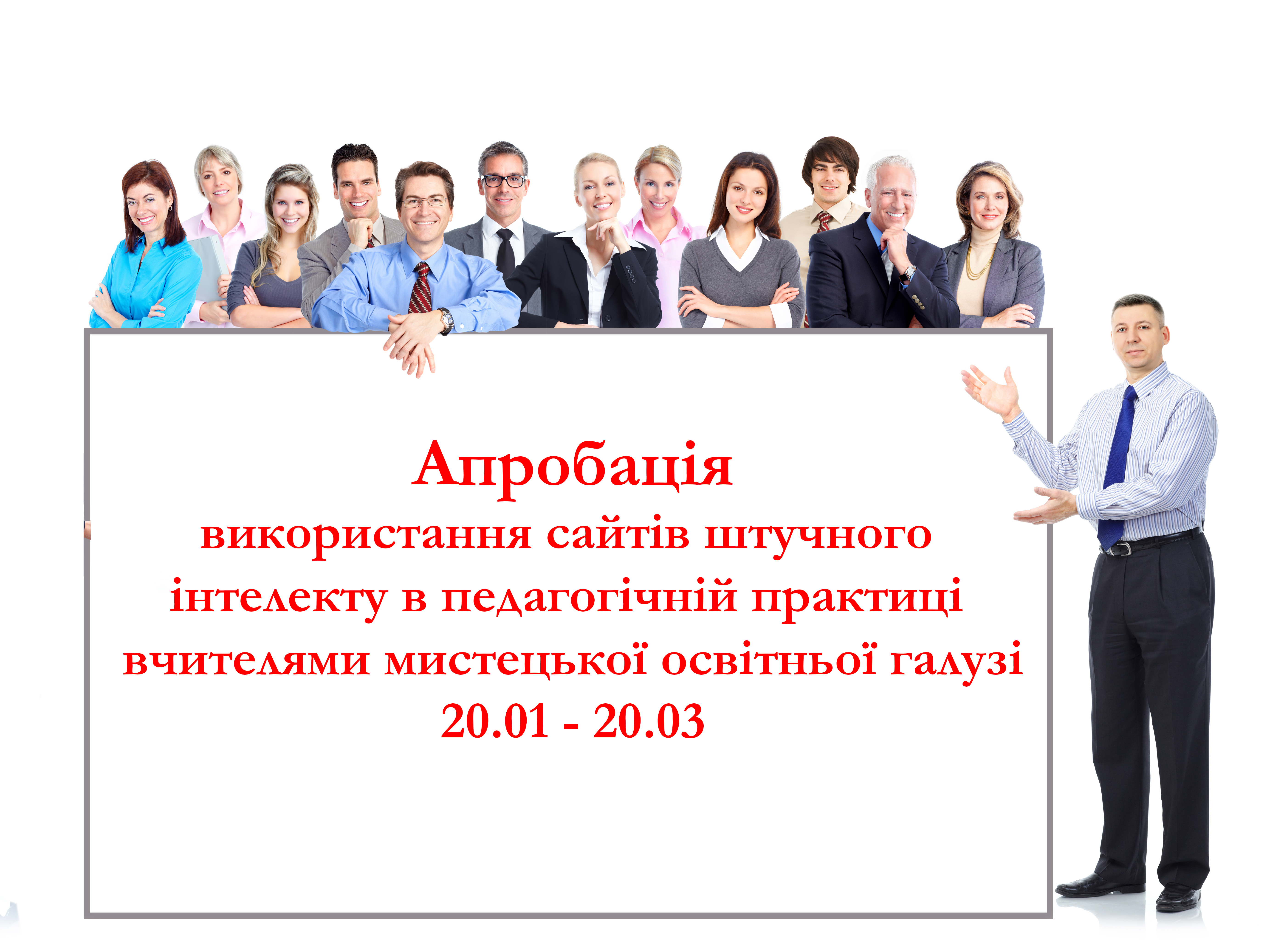 Апробація
використання сайтів штучного інтелекту в педагогічній практиці вчителями мистецької освітньої галузі
20.01 - 20.03